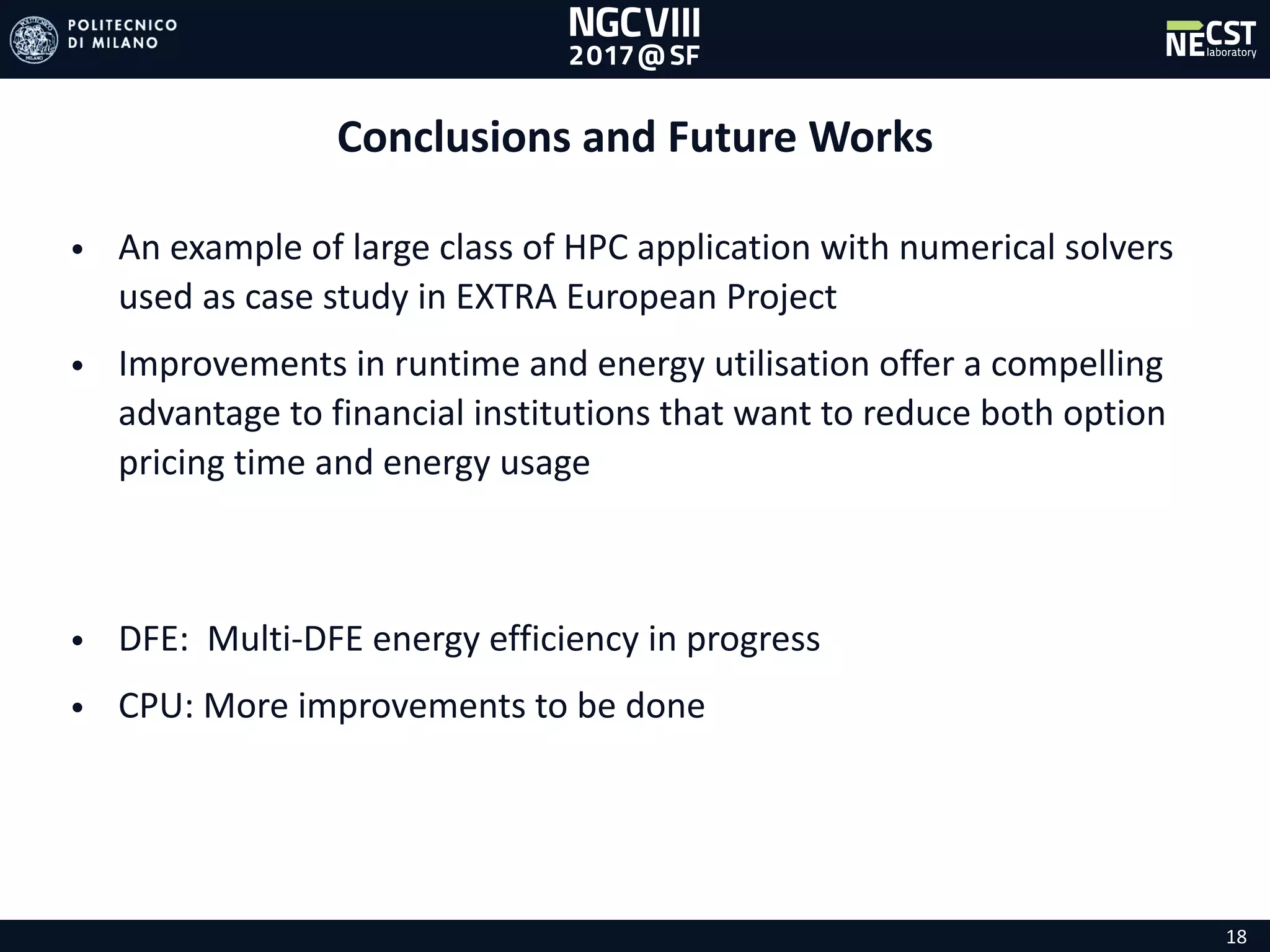 POLITECNICO DI MILANO

NGCVIII
2017@SF

NECST laboratory

Conclusions and Future Works

• An example of large class of HPC application with numerical solvers used as case study in EXTRA European Project

• Improvements in runtime and energy utilisation offer a compelling advantage to financial institutions that want to reduce both option pricing time and energy usage

• DFE: Multi-DFE energy efficiency in progress

• CPU: More improvements to be done

18